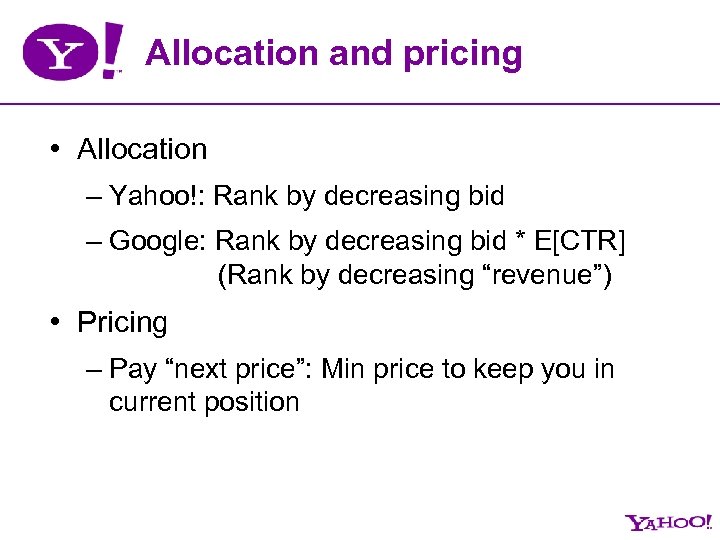 Y! Allocation and pricing

• Allocation
– Yahoo!: Rank by decreasing bid
– Google: Rank by decreasing bid * E[CTR]
(Rank by decreasing “revenue”)

• Pricing
– Pay “next price”: Min price to keep you in current position

YAHOO!